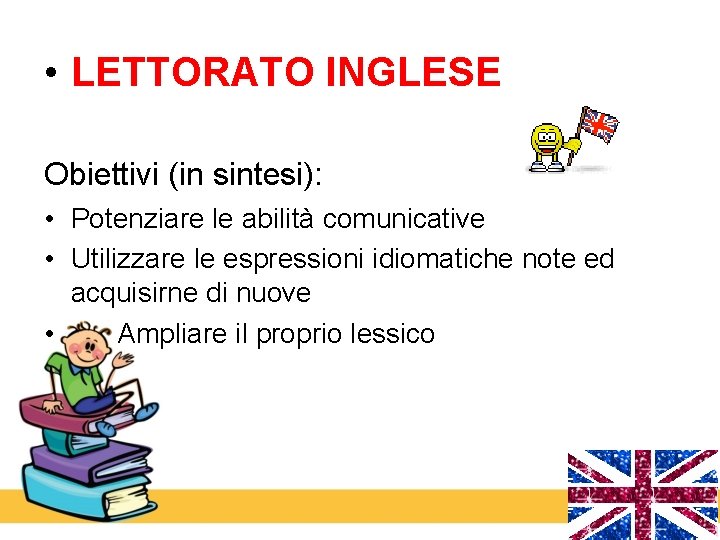 • LETTORATO INGLESE

Obiettivi (in sintesi):

• Potenziare le abilità comunicative
• Utilizzare le espressioni idiomatiche note ed acquisirne di nuove
• Ampliare il proprio lessico